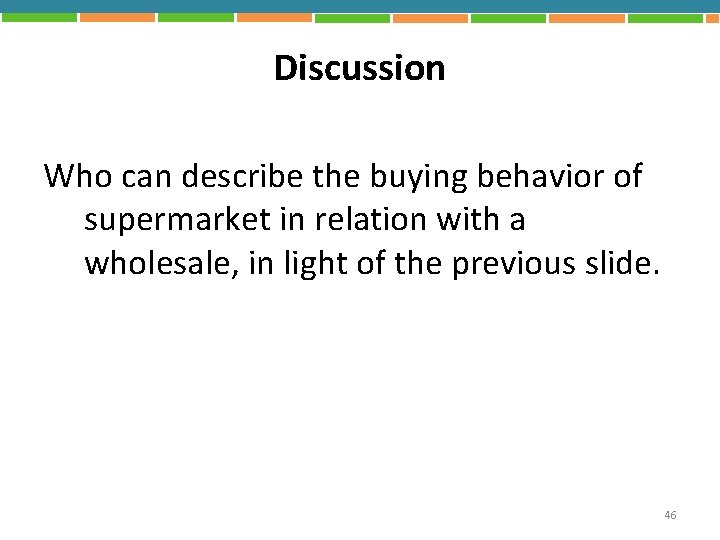 Discussion

Who can describe the buying behavior of supermarket in relation with a wholesale, in light of the previous slide.

46